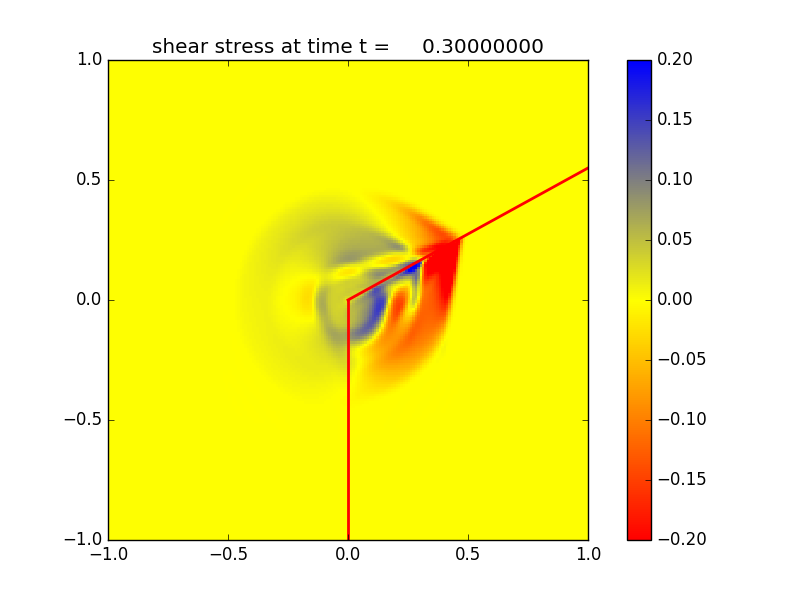 shear stress at time t = 0.30000000

1.0
0.5
0.0
−0.5
−1.0

−1.0 −0.5 0.0 0.5 1.0

0.20
0.15
0.10
0.05
0.00
−0.05
−0.10
−0.15
−0.20